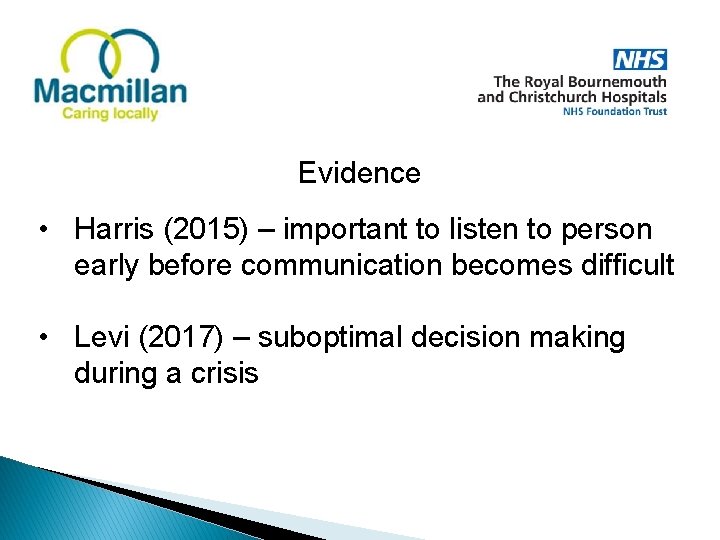 Macmillan
Caring locally

NHS
The Royal Bournemouth and Christchurch Hospitals
NHS Foundation Trust

Evidence

• Harris (2015) – important to listen to person early before communication becomes difficult

• Levi (2017) – suboptimal decision making during a crisis